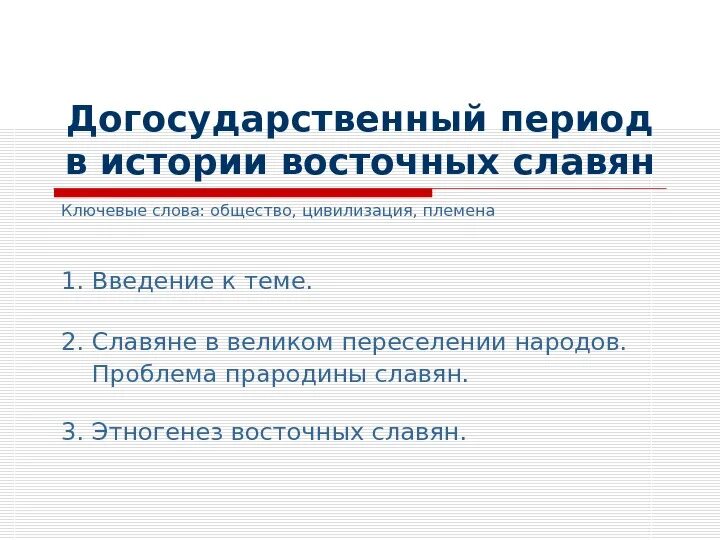 Догосударственный период в истории восточных славян

Ключевые слова: общество, цивилизация, племена

1. Введение к теме.

2. Славяне в великом переселении народов. Проблема прародины славян.

3. Этногенез восточных славян.